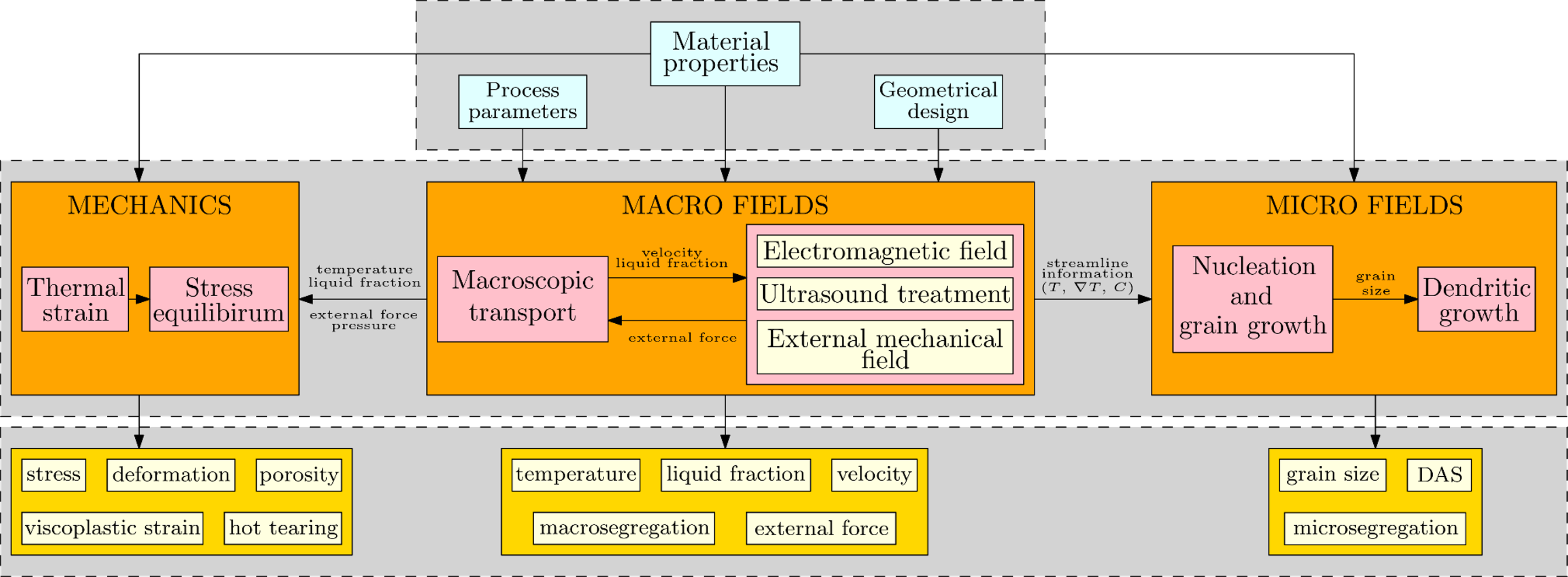 Material properties

Process parameters

Geometrical design

MECHANICS

Thermal strain

Stress equilibirum

temperature
liquid fraction

external force
pressure

MACRO FIELDS

Macroscopic transport

velocity
liquid fraction

external force

Electromagnetic field

Ultrasound treatment

External mechanical field

streamline
information
$(T, \nabla T, C)$

MICRO FIELDS

Nucleation and grain growth

grain
size

Dendritic growth

stress

deformation

porosity

viscoplastic strain

hot tearing

temperature

liquid fraction

velocity

macrosegregation

external force

grain size

DAS

microsegregation